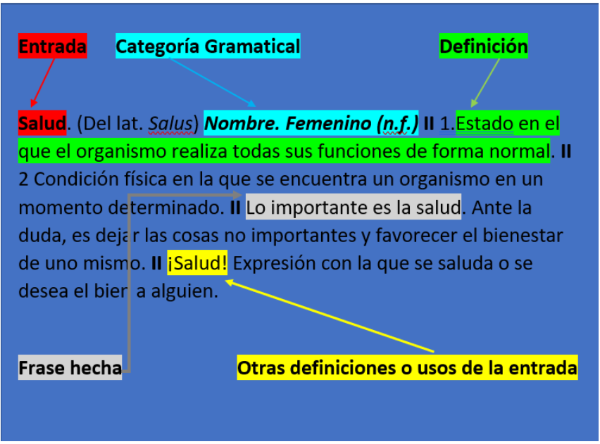 Entrada Categoría Gramatical Definición

Salud. (Del lat. Salus) Nombre. Femenino (n.f.) II 1.Estado en el que el organismo realiza todas sus funciones de forma normal. II 2 Condición física en la que se encuentra un organismo en un momento determinado. II Lo importante es la salud. Ante la duda, es dejar las cosas no importantes y favorecer el bienestar de uno mismo. II ¡Salud! Expresión con la que se saluda o se desea el bien a alguien.

Frase hecha Otras definiciones o usos de la entrada